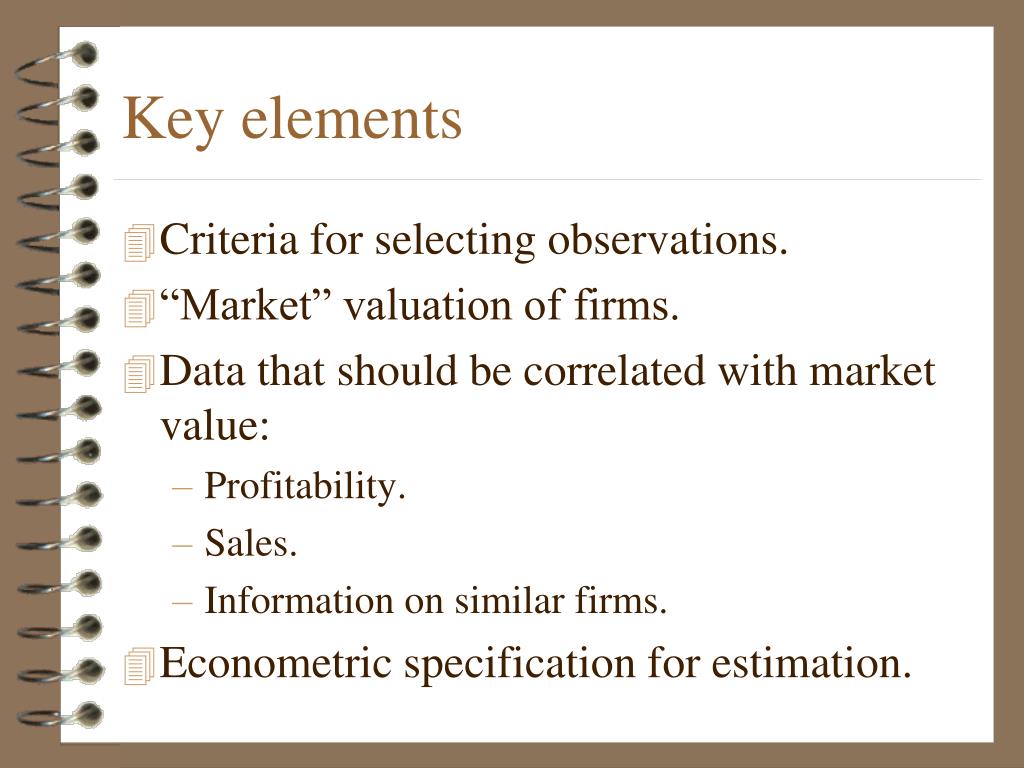 Key elements

Criteria for selecting observations.

“Market” valuation of firms.

Data that should be correlated with market value:

– Profitability.

– Sales.

– Information on similar firms.

Econometric specification for estimation.